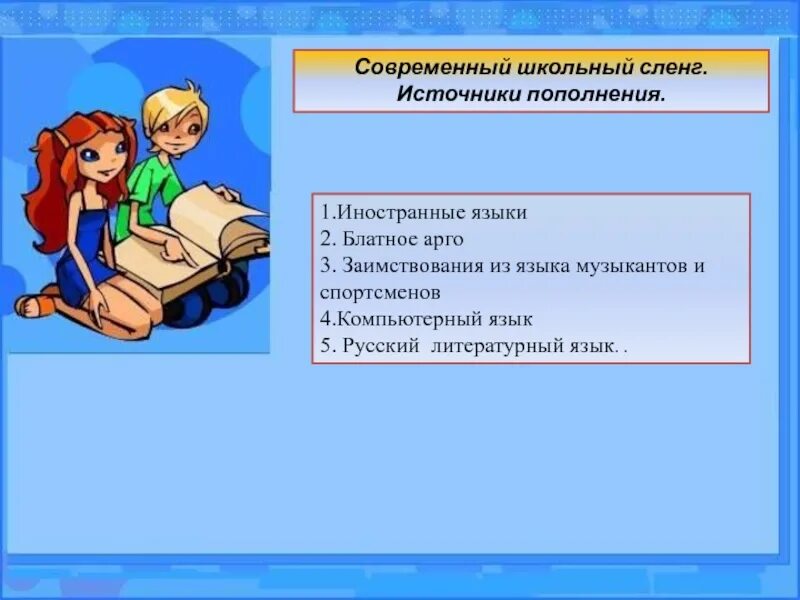 Современный школьный сленг.
Источники пополнения.

1.Иностранные языки
2. Блатное арго
3. Заимствования из языка музыкантов и спортсменов
4.Компьютерный язык
5. Русский литературный язык. .